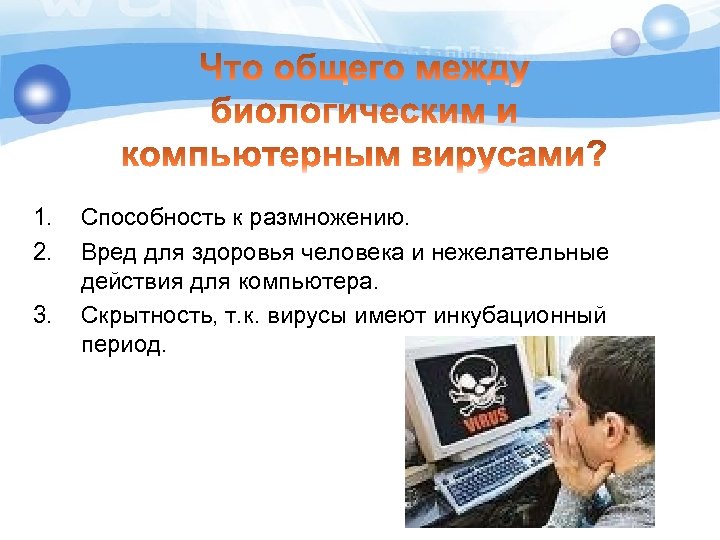 Что общего между биологическим и компьютерным вирусами?

1. Способность к размножению.
2. Вред для здоровья человека и нежелательные действия для компьютера.
3. Скрытность, т.к. вирусы имеют инкубационный период.

VIRUS